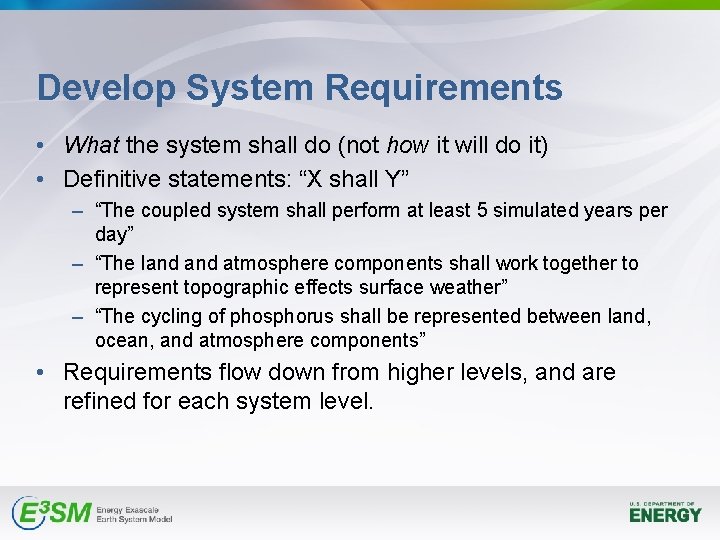 Develop System Requirements

• What the system shall do (not how it will do it)
• Definitive statements: “X shall Y”
  – “The coupled system shall perform at least 5 simulated years per day”
  – “The land and atmosphere components shall work together to represent topographic effects surface weather”
  – “The cycling of phosphorus shall be represented between land, ocean, and atmosphere components”
• Requirements flow down from higher levels, and are refined for each system level.

E3SM Energy Exascale Earth System Model

U.S. DEPARTMENT OF ENERGY